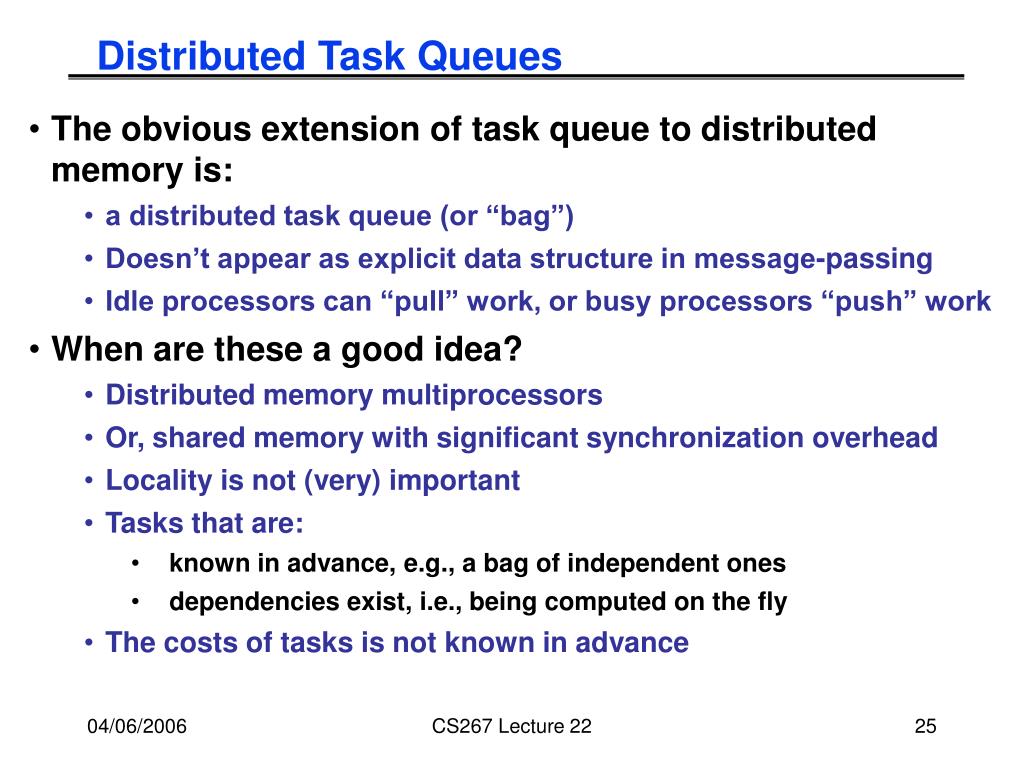 Distributed Task Queues

• The obvious extension of task queue to distributed memory is:
  • a distributed task queue (or “bag”)
  • Doesn’t appear as explicit data structure in message-passing
  • Idle processors can “pull” work, or busy processors “push” work
• When are these a good idea?
  • Distributed memory multiprocessors
  • Or, shared memory with significant synchronization overhead
  • Locality is not (very) important
  • Tasks that are:
    • known in advance, e.g., a bag of independent ones
    • dependencies exist, i.e., being computed on the fly
  • The costs of tasks is not known in advance

04/06/2006 CS267 Lecture 22 25